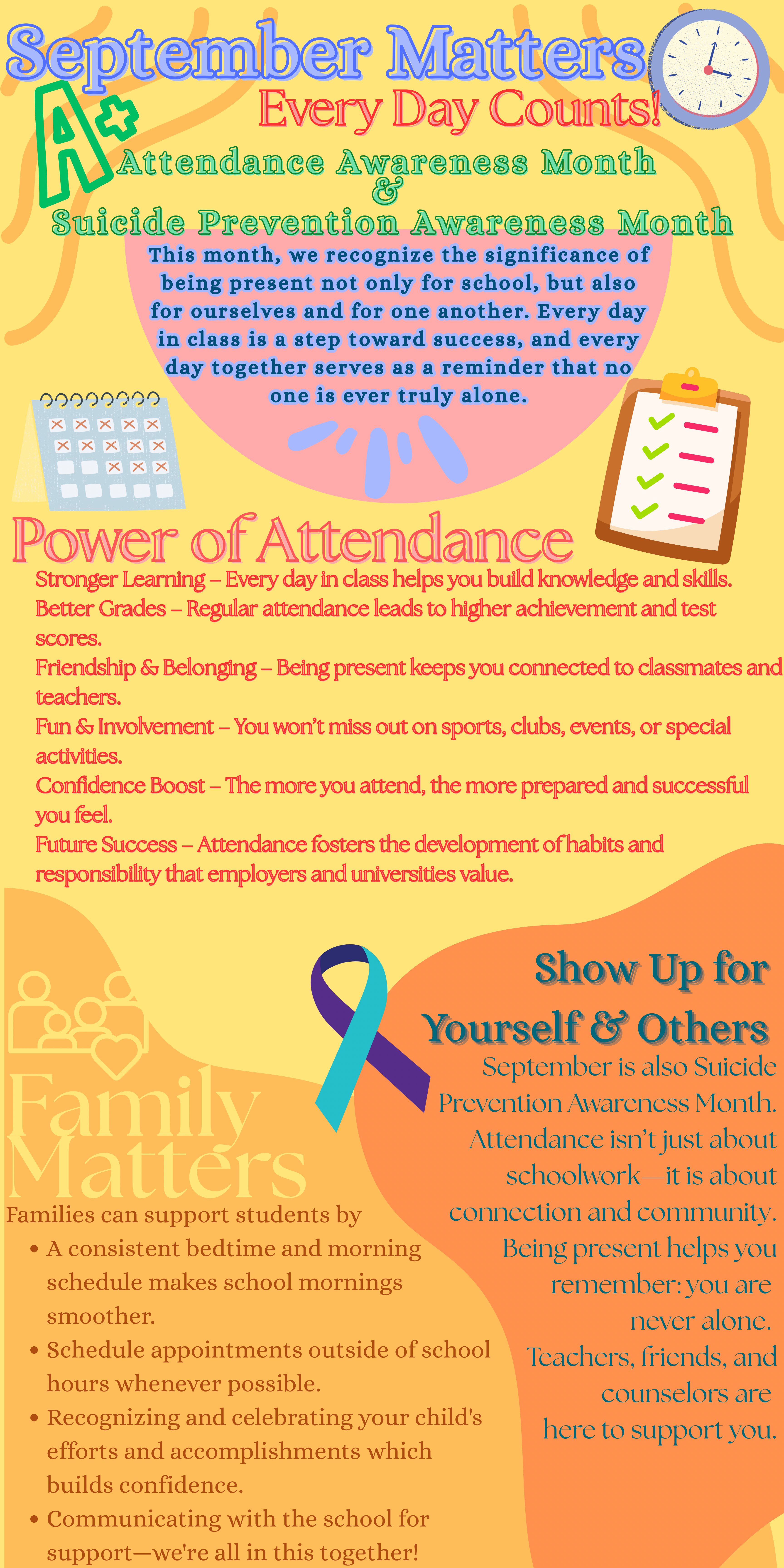 September Matters

Every Day Counts!

A+

Attendance Awareness Month
&
Suicide Prevention Awareness Month

This month, we recognize the significance of being present not only for school, but also for ourselves and for one another. Every day in class is a step toward success, and every day together serves as a reminder that no one is ever truly alone.

Power of Attendance

Stronger Learning – Every day in class helps you build knowledge and skills.
Better Grades – Regular attendance leads to higher achievement and test scores.
Friendship & Belonging – Being present keeps you connected to classmates and teachers.
Fun & Involvement – You won't miss out on sports, clubs, events, or special activities.
Confidence Boost – The more you attend, the more prepared and successful you feel.
Future Success – Attendance fosters the development of habits and responsibility that employers and universities value.

Family Matters

Families can support students by
• A consistent bedtime and morning schedule makes school mornings smoother.
• Schedule appointments outside of school hours whenever possible.
• Recognizing and celebrating your child's efforts and accomplishments which builds confidence.
• Communicating with the school for support—we're all in this together!

Show Up for Yourself & Others

September is also Suicide Prevention Awareness Month. Attendance isn't just about schoolwork—it is about connection and community. Being present helps you remember: you are never alone. Teachers, friends, and counselors are here to support you.